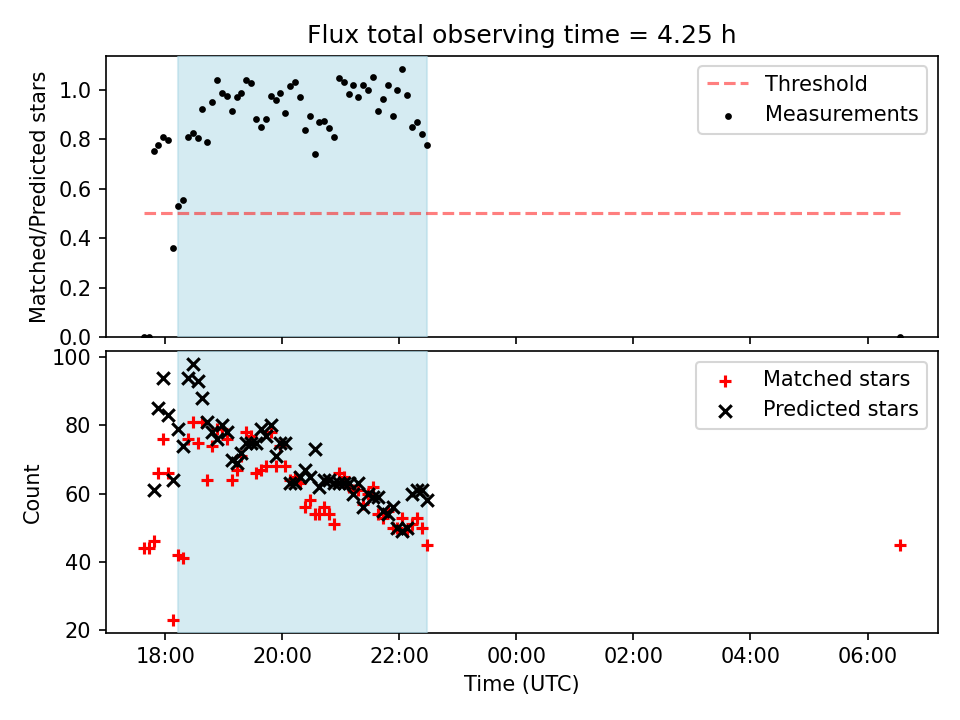 Flux total observing time = 4.25 h

Matched/Predicted stars

1.0
0.8
0.6
0.4
0.2
0.0

Threshold
Measurements

Count

100
80
60
40
20

Matched stars
Predicted stars

18:00
20:00
22:00
00:00
02:00
04:00
06:00

Time (UTC)